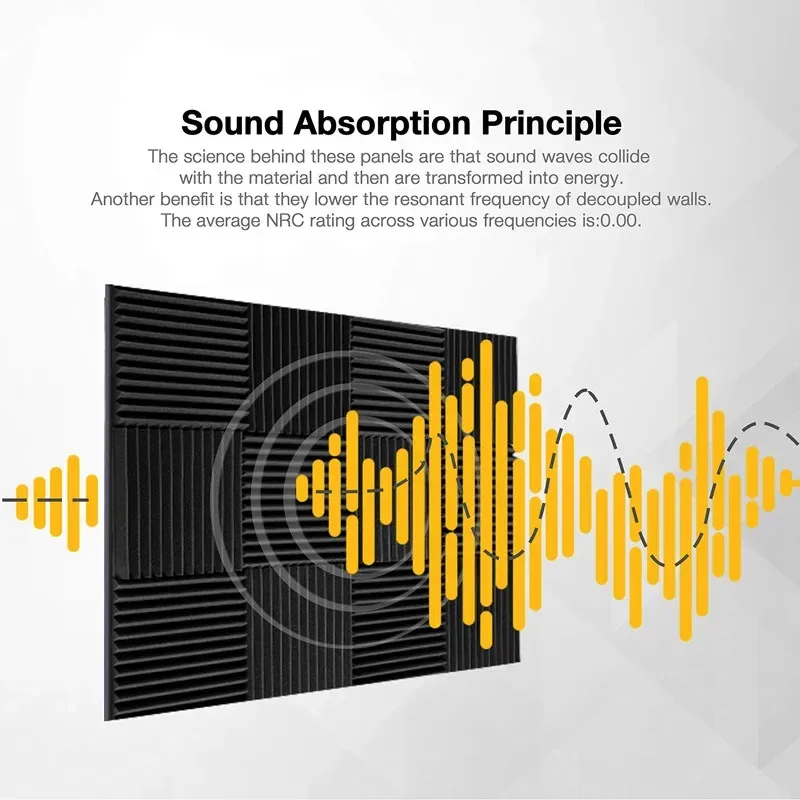 Sound Absorption Principle

The science behind these panels are that sound waves collide with the material and then are transformed into energy. Another benefit is that they lower the resonant frequency of decoupled walls. The average NRC rating across various frequencies is:0.00.